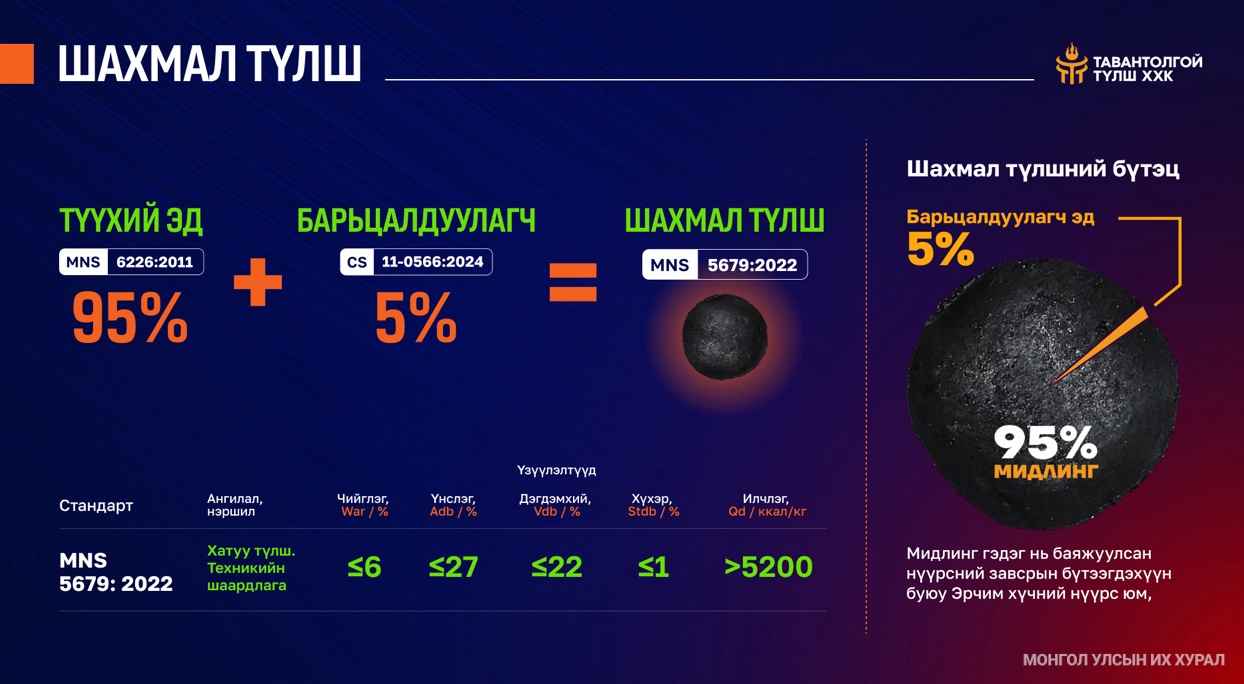 ШАХМАЛ ТҮЛШ

ТАВАНТОЛГОЙ ТҮЛШ ХХК

ТҮҮХИЙ ЭД
MNS 6226:2011
95%

+

БАРЬЦАЛДУУЛАГЧ
CS 11-0566:2024
5%

=

ШАХМАЛ ТҮЛШ
MNS 5679:2022

Үзүүлэлтүүд

| Стандарт | Ангилал, нэршил | Чийглэг, War / % | Үнслэг, Adb / % | Дэгдэмхий, Vdb / % | Хүхэр, Stdb / % | Илчлэг, Qd / ккал/кг |
|---|---|---|---|---|---|---|
| MNS 5679: 2022 | Хатуу түлш. Техникийн шаардлага | ≤6 | ≤27 | ≤22 | ≤1 | >5200 |

Шахмал түлшний бүтэц

Барьцалдуулагч эд
5%

95%
МИДЛИНГ

Мидлинг гэдэг нь баяжуулсан нүүрсний завсрын бүтээгдэхүүн буюу Эрчим хүчний нүүрс юм,

МОНГОЛ УЛСЫН ИХ ХУРАЛ